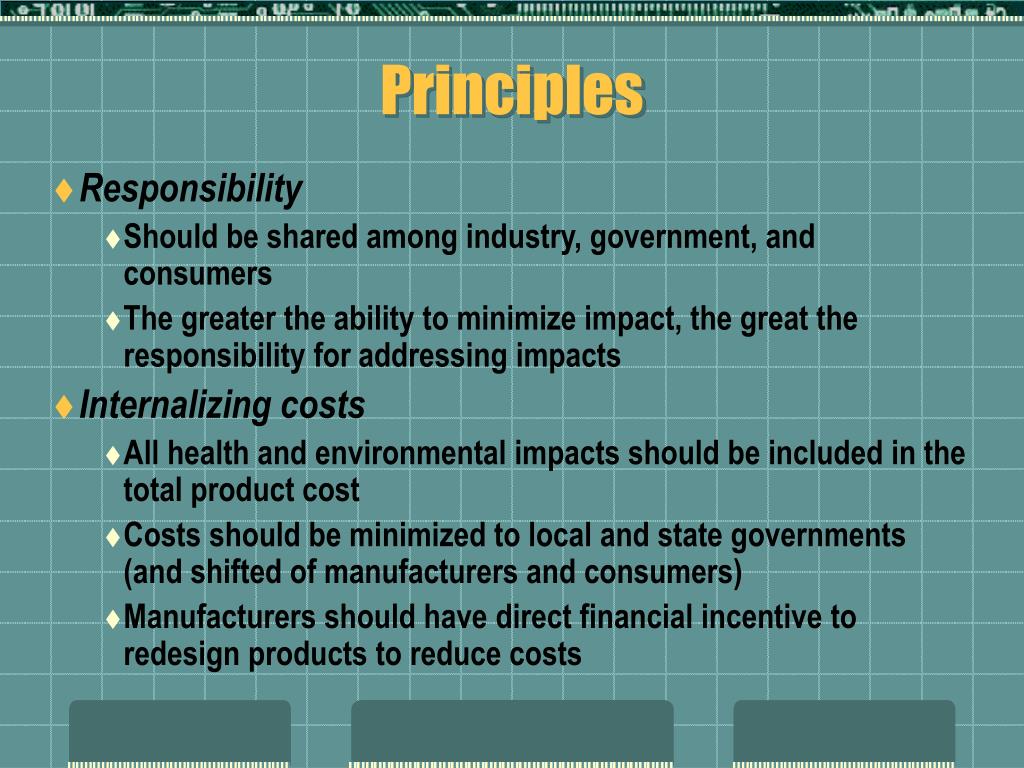 Principles

♦ Responsibility

♦ Should be shared among industry, government, and consumers

♦ The greater the ability to minimize impact, the great the responsibility for addressing impacts

♦ Internalizing costs

♦ All health and environmental impacts should be included in the total product cost

♦ Costs should be minimized to local and state governments (and shifted of manufacturers and consumers)

♦ Manufacturers should have direct financial incentive to redesign products to reduce costs